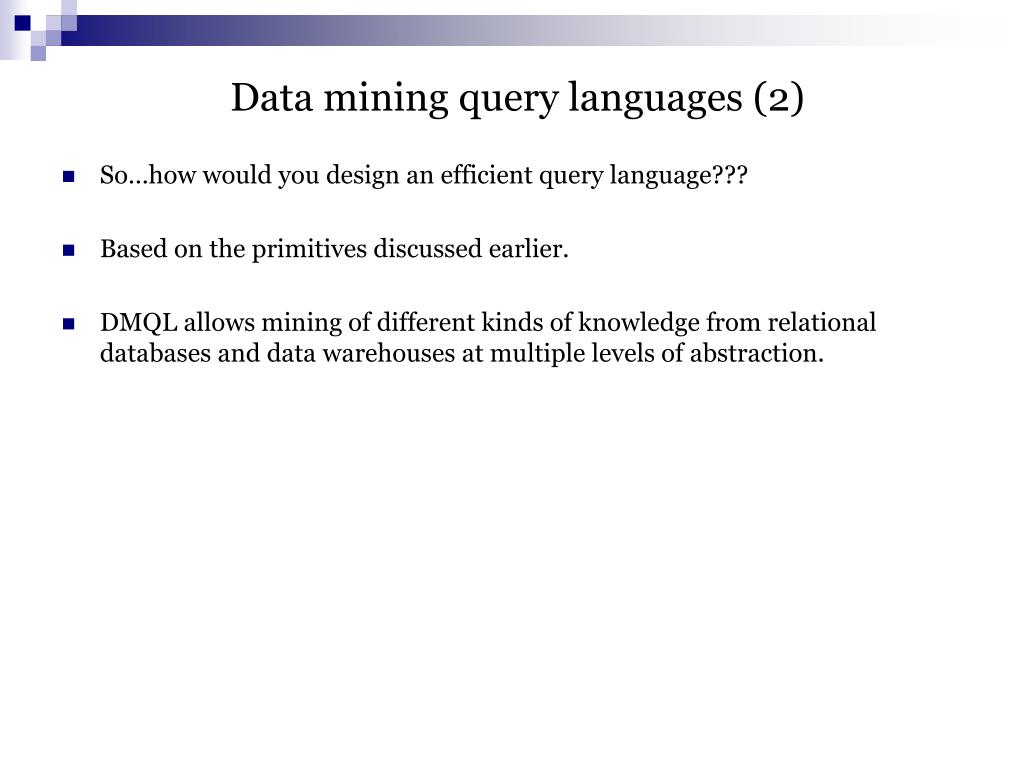 Data mining query languages (2)

So…how would you design an efficient query language???

Based on the primitives discussed earlier.

DMQL allows mining of different kinds of knowledge from relational databases and data warehouses at multiple levels of abstraction.